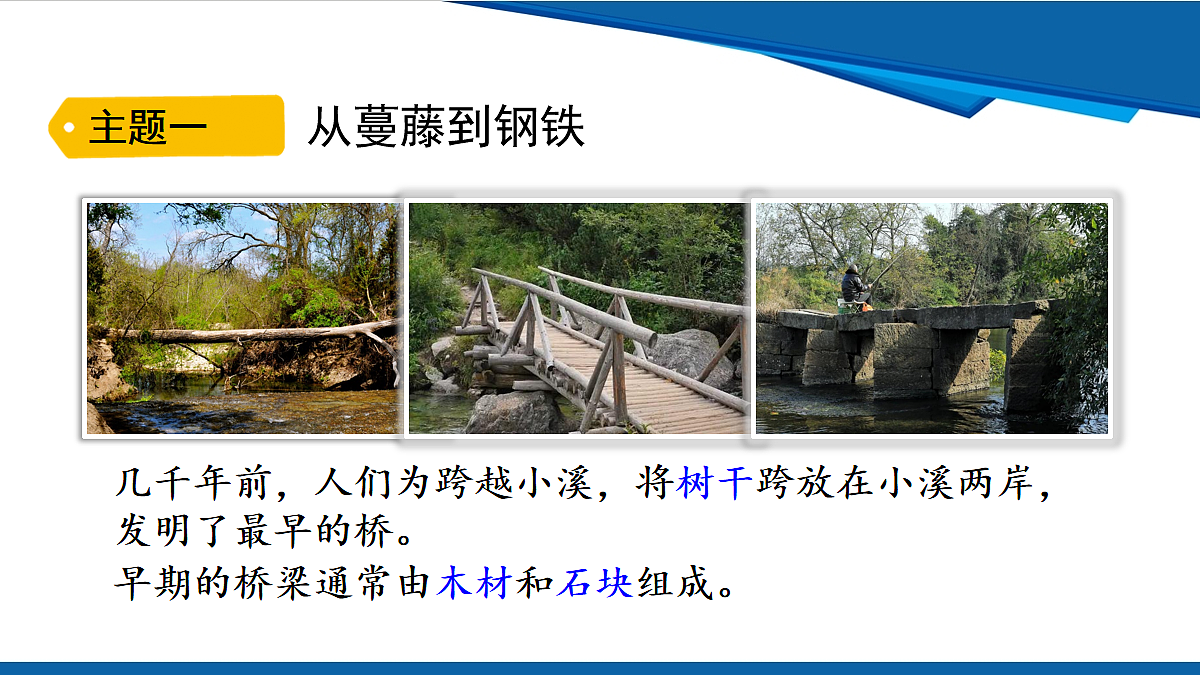 主题一 从蔓藤到钢铁

几千年前，人们为跨越小溪，将树干跨放在小溪两岸，发明了最早的桥。
早期的桥梁通常由木材和石块组成。